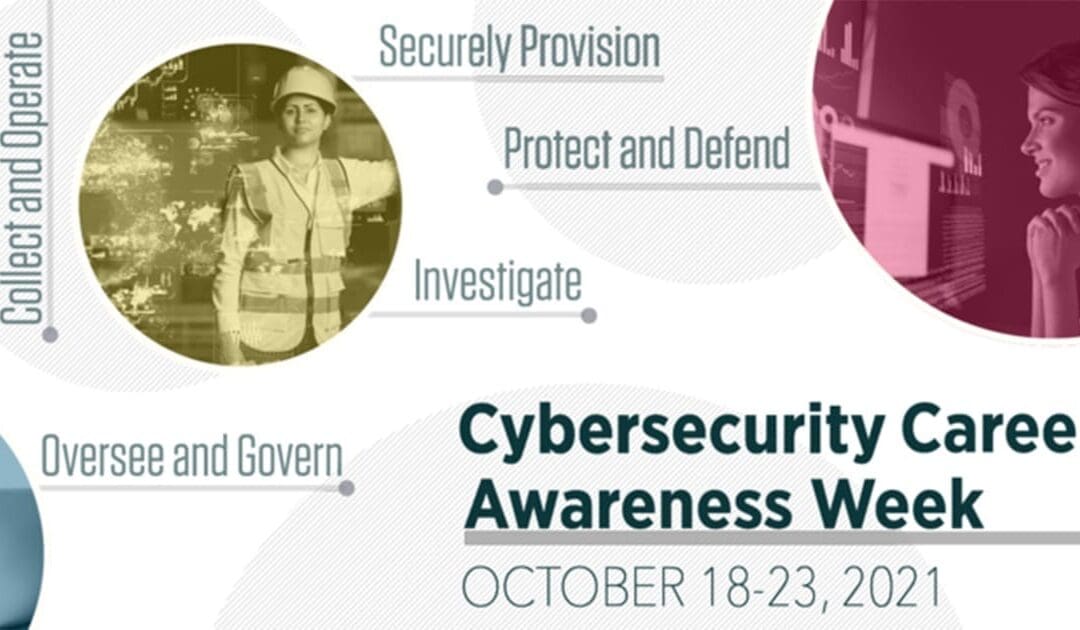 Collect and Operate

Securely Provision

Protect and Defend

Investigate

Oversee and Govern

Cybersecurity Caree
Awareness Week

OCTOBER 18-23, 2021